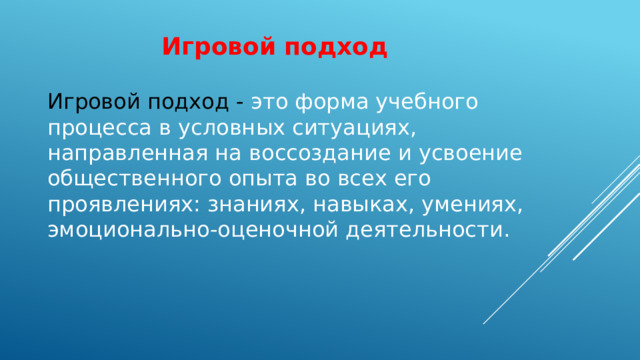 Игровой подход

Игровой подход - это форма учебного процесса в условных ситуациях, направленная на воссоздание и усвоение общественного опыта во всех его проявлениях: знаниях, навыках, умениях, эмоционально-оценочной деятельности.